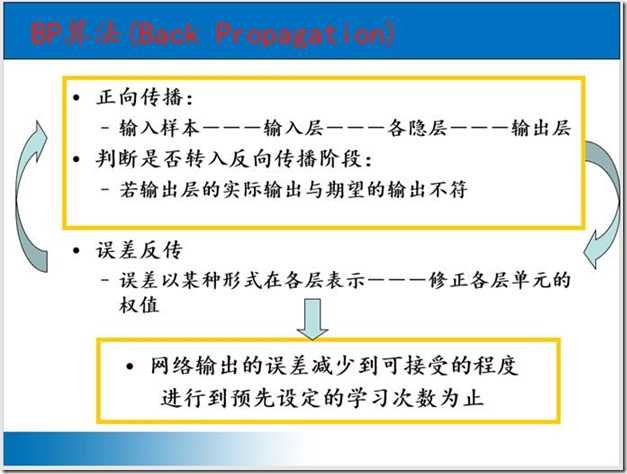 BP算法(Back Propagation)

• 正向传播：
– 输入样本———输入层———各隐层———输出层

• 判断是否转入反向传播阶段：
– 若输出层的实际输出与期望的输出不符

• 误差反传
– 误差以某种形式在各层表示———修正各层单元的权值

• 网络输出的误差减少到可接受的程度
进行到预先设定的学习次数为止